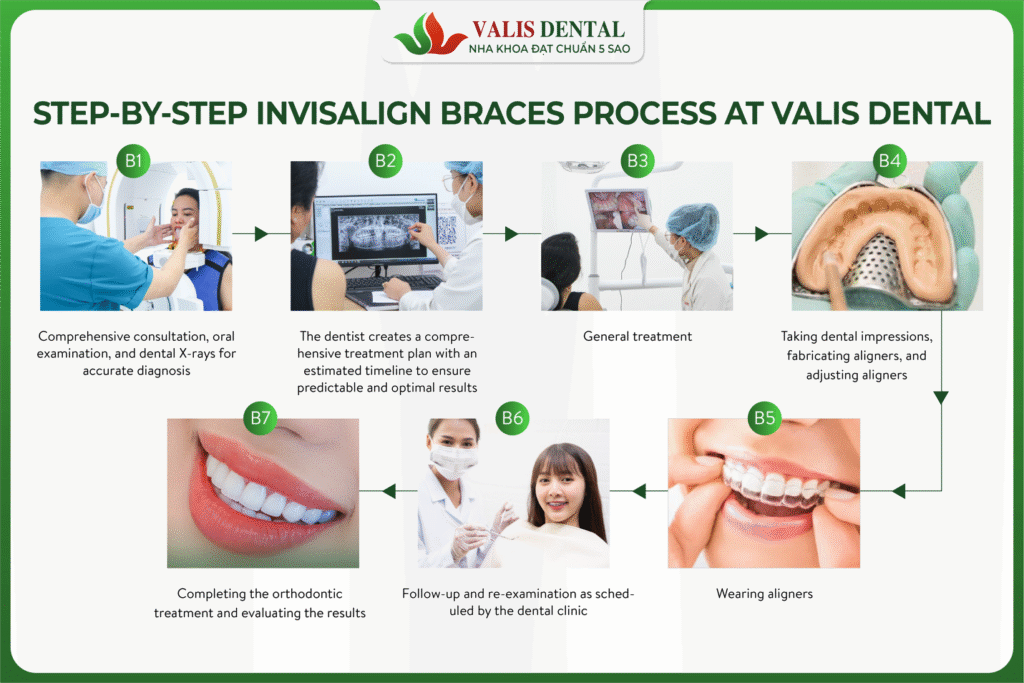 VALIS DENTAL
NHA KHOA ĐẠT CHUẨN 5 SAO

STEP-BY-STEP INVISALIGN BRACES PROCESS AT VALIS DENTAL

B1
Comprehensive consultation, oral examination, and dental X-rays for accurate diagnosis

B2
The dentist creates a comprehensive treatment plan with an estimated timeline to ensure predictable and optimal results

B3
General treatment

B4
Taking dental impressions, fabricating aligners, and adjusting aligners

B5
Wearing aligners

B6
Follow-up and re-examination as scheduled by the dental clinic

B7
Completing the orthodontic treatment and evaluating the results